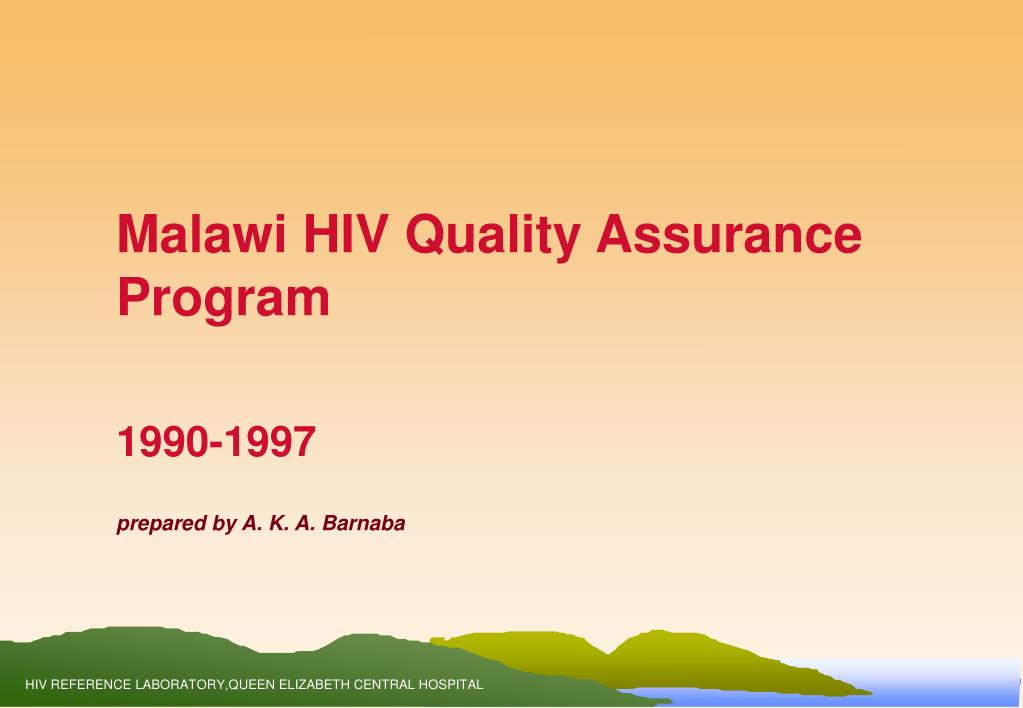 Malawi HIV Quality Assurance Program

1990-1997

prepared by A. K. A. Barnaba

HIV REFERENCE LABORATORY,QUEEN ELIZABETH CENTRAL HOSPITAL